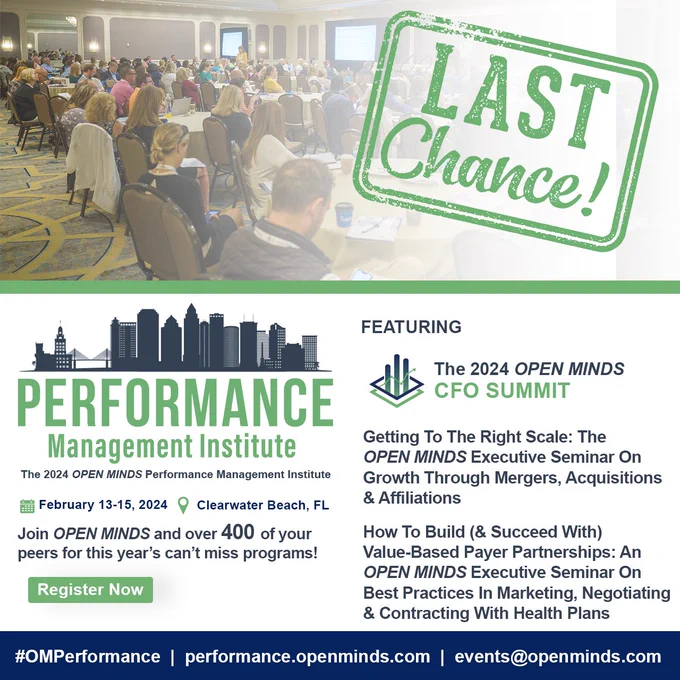 LAST Chance!

PERFORMANCE
Management Institute
The 2024 OPEN MINDS Performance Management Institute

February 13-15, 2024 Clearwater Beach, FL

Join OPEN MINDS and over 400 of your peers for this year's can't miss programs!

Register Now

FEATURING

The 2024 OPEN MINDS
CFO SUMMIT

Getting To The Right Scale: The OPEN MINDS Executive Seminar On Growth Through Mergers, Acquisitions & Affiliations

How To Build (& Succeed With) Value-Based Payer Partnerships: An OPEN MINDS Executive Seminar On Best Practices In Marketing, Negotiating & Contracting With Health Plans

#OMPerformance | performance.openminds.com | events@openminds.com